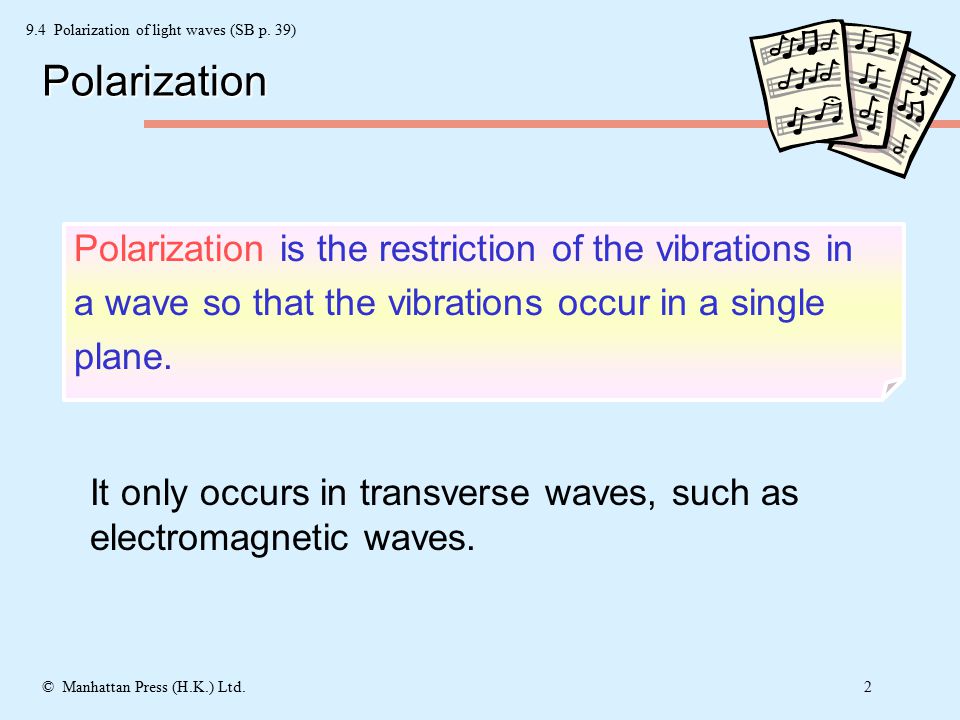 9.4 Polarization of light waves (SB p. 39)

Polarization

Polarization is the restriction of the vibrations in a wave so that the vibrations occur in a single plane.

It only occurs in transverse waves, such as electromagnetic waves.

© Manhattan Press (H.K.) Ltd.

2